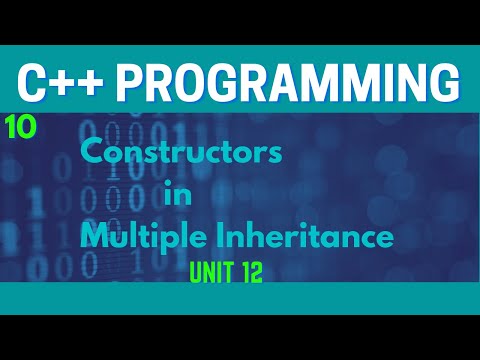 C++ PROGRAMMING

10

Constructors in Multiple Inheritance

UNIT 12